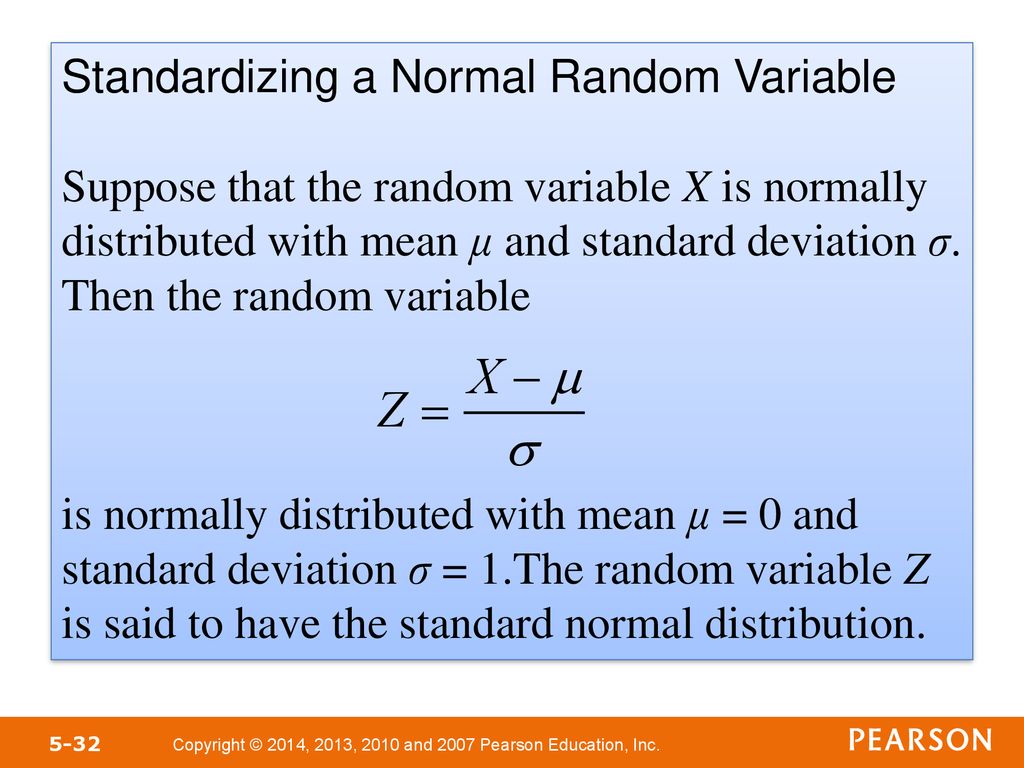 Standardizing a Normal Random Variable

Suppose that the random variable $X$ is normally distributed with mean $\mu$ and standard deviation $\sigma$. Then the random variable

$Z = \frac{X - \mu}{\sigma}$

is normally distributed with mean $\mu = 0$ and standard deviation $\sigma = 1$.The random variable $Z$ is said to have the standard normal distribution.

5-32 Copyright © 2014, 2013, 2010 and 2007 Pearson Education, Inc. PEARSON